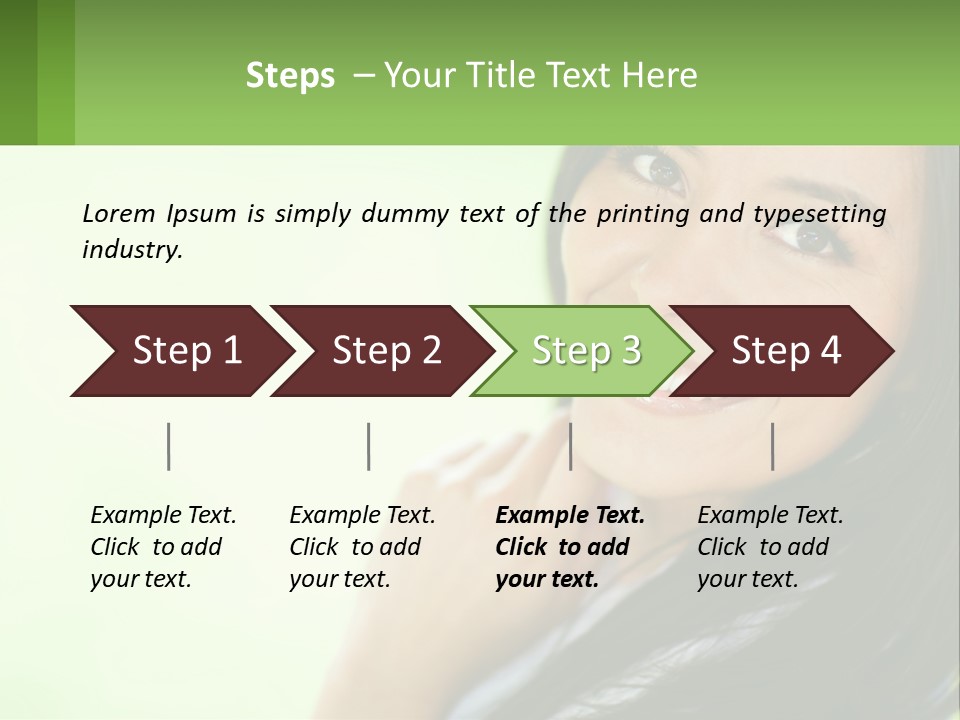 Steps – Your Title Text Here

Lorem Ipsum is simply dummy text of the printing and typesetting industry.

Step 1

Step 2

Step 3

Step 4

Example Text. Click to add your text.

Example Text. Click to add your text.

Example Text. Click to add your text.

Example Text. Click to add your text.